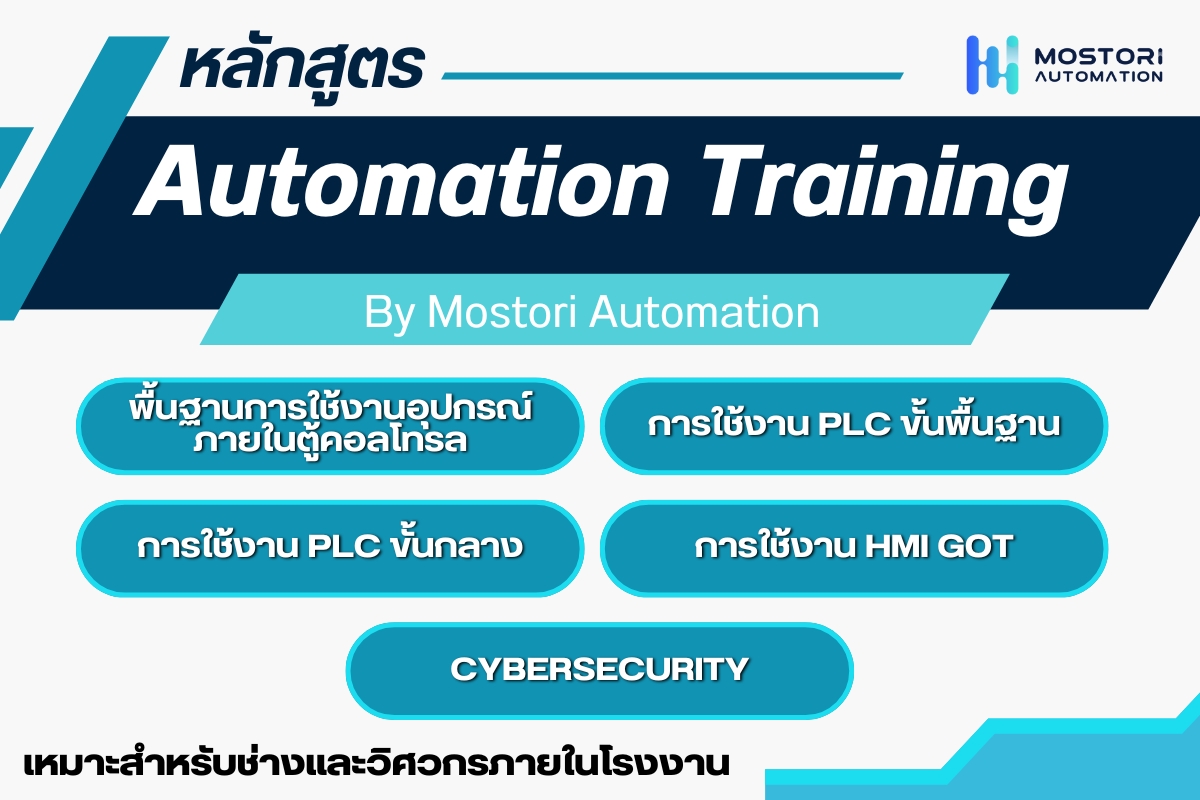 หลักสูตร

MOSTORI AUTOMATION

Automation Training

By Mostori Automation

พื้นฐานการใช้งานอุปกรณ์ภายในตู้คอลโทรล

การใช้งาน PLC ขั้นพื้นฐาน

การใช้งาน PLC ขั้นกลาง

การใช้งาน HMI GOT

CYBERSECURITY

เหมาะสำหรับช่างและวิศวกรภายในโรงงาน